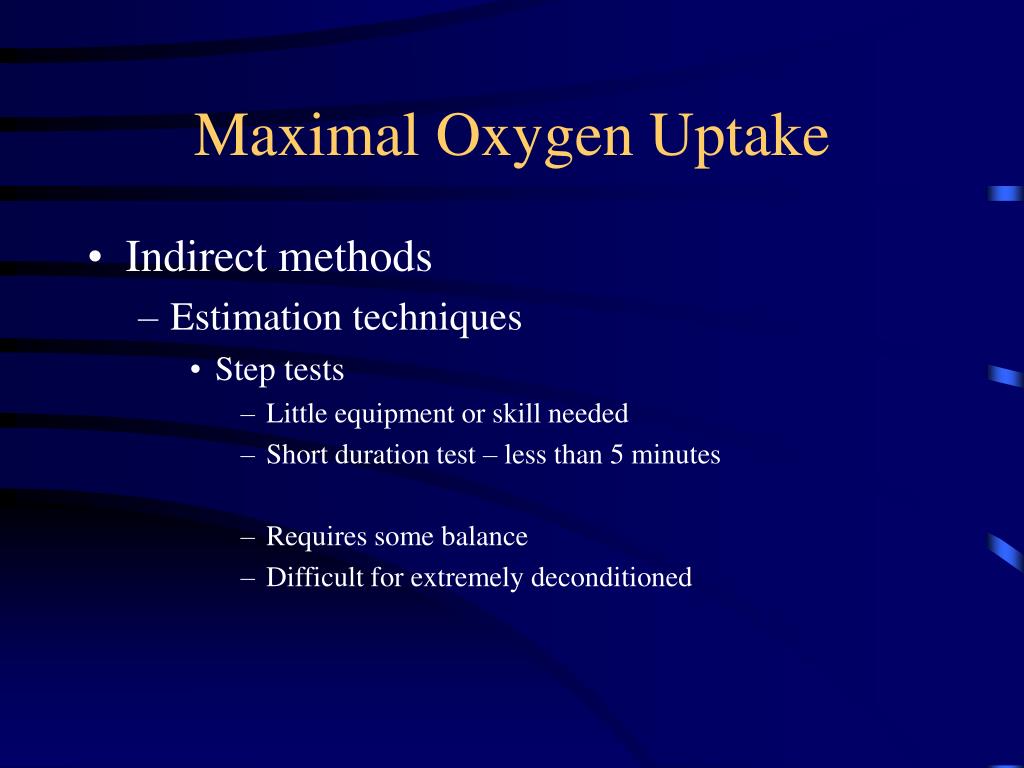 Maximal Oxygen Uptake

• Indirect methods
– Estimation techniques
• Step tests
– Little equipment or skill needed
– Short duration test – less than 5 minutes

– Requires some balance
– Difficult for extremely deconditioned